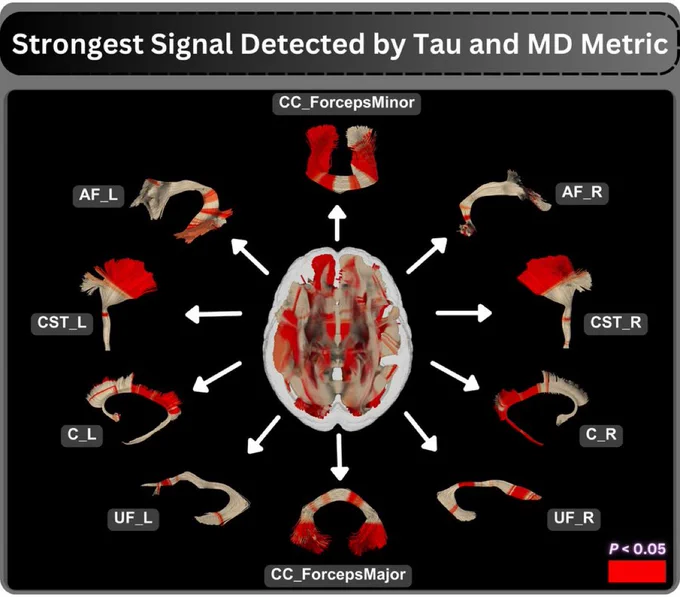 Strongest Signal Detected by Tau and MD Metric

CC_ForcepsMinor

AF_L

AF_R

CST_L

CST_R

C_L

C_R

UF_L

UF_R

CC_ForcepsMajor

$P < 0.05$